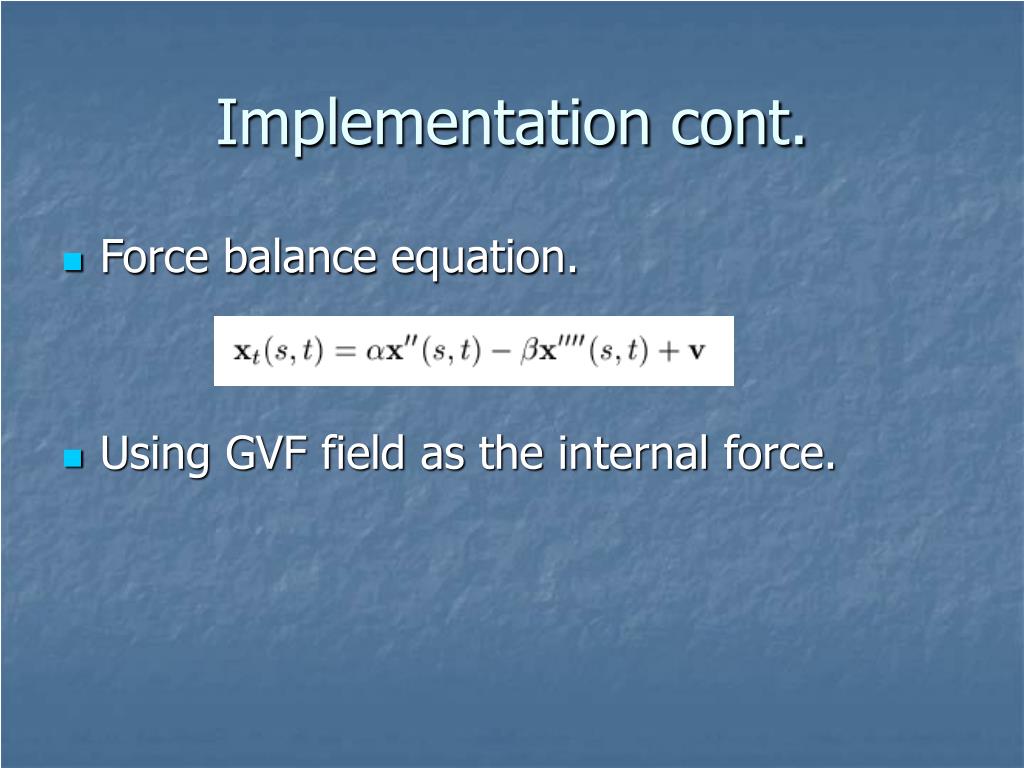 Implementation cont.

Force balance equation.

$\mathbf{x}_t(s,t) = \alpha\mathbf{x}''(s,t) - \beta\mathbf{x}''''(s,t) + \mathbf{v}$

Using GVF field as the internal force.